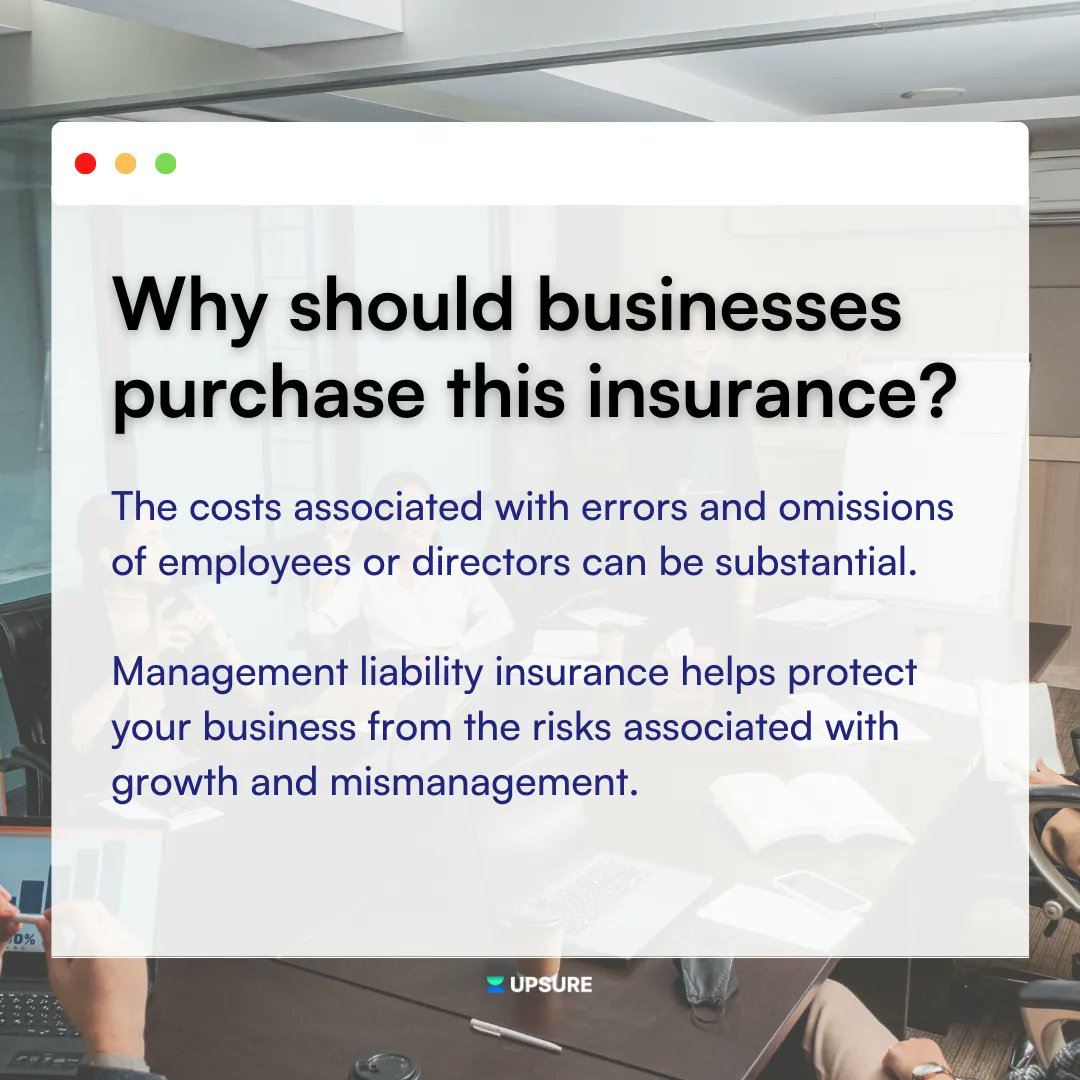 Why should businesses purchase this insurance?

The costs associated with errors and omissions of employees or directors can be substantial.

Management liability insurance helps protect your business from the risks associated with growth and mismanagement.

UPSURE